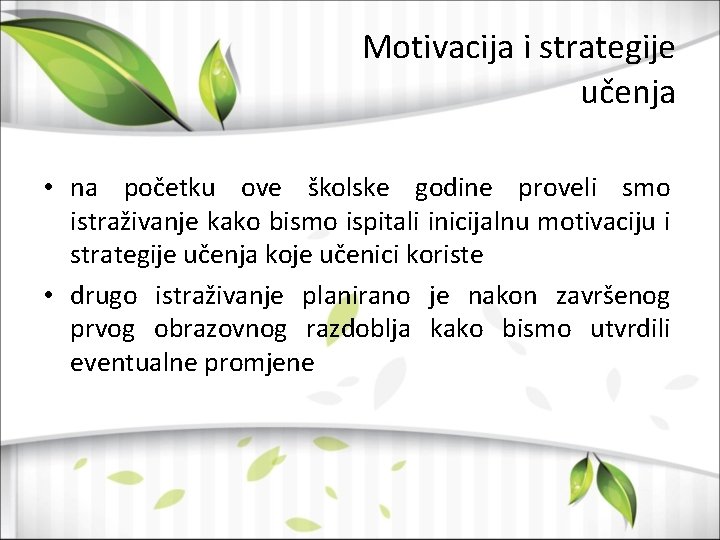 Motivacija i strategije učenja

• na početku ove školske godine proveli smo istraživanje kako bismo ispitali inicijalnu motivaciju i strategije učenja koje učenici koriste

• drugo istraživanje planirano je nakon završenog prvog obrazovnog razdoblja kako bismo utvrdili eventualne promjene